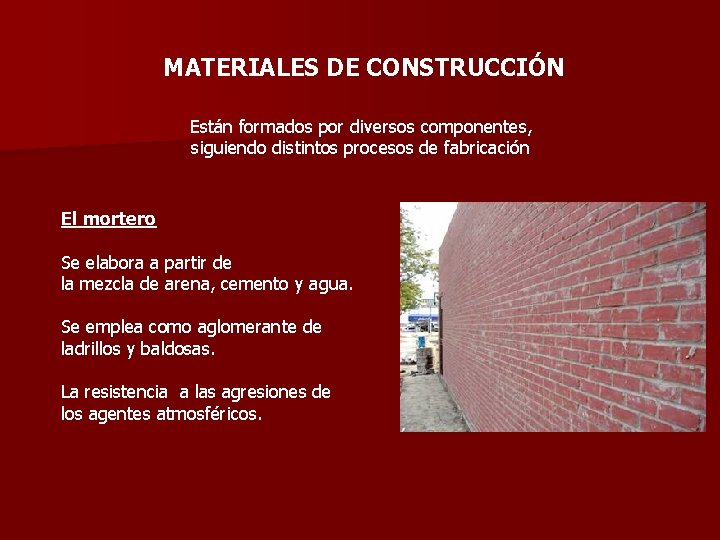 MATERIALES DE CONSTRUCCIÓN

Están formados por diversos componentes, siguiendo distintos procesos de fabricación

El mortero

Se elabora a partir de la mezcla de arena, cemento y agua.

Se emplea como aglomerante de ladrillos y baldosas.

La resistencia  a las agresiones de los agentes atmosféricos.